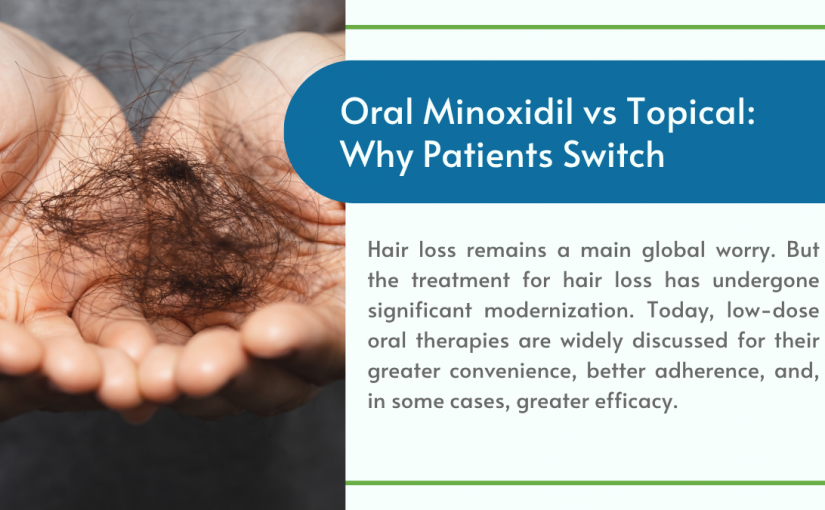 Oral Minoxidil vs Topical: Why Patients Switch

Hair loss remains a main global worry. But the treatment for hair loss has undergone significant modernization. Today, low-dose oral therapies are widely discussed for their greater convenience, better adherence, and, in some cases, greater efficacy.